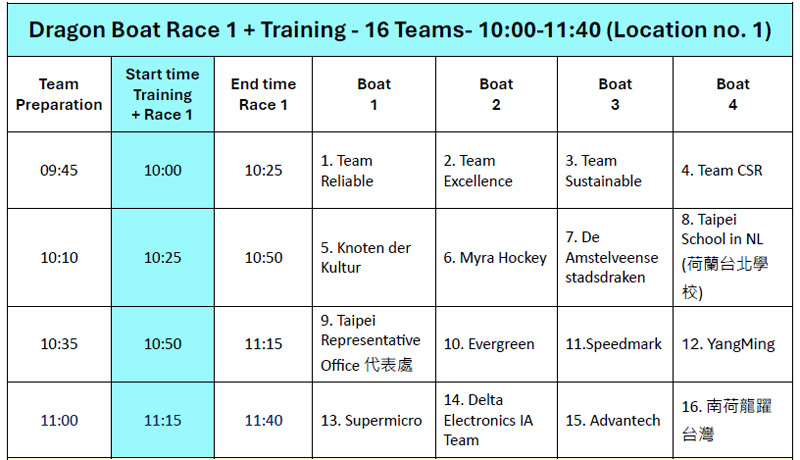 Dragon Boat Race 1 + Training - 16 Teams- 10:00-11:40 (Location no. 1)

| Team Preparation | Start time Training + Race 1 | End time Race 1 | Boat 1 | Boat 2 | Boat 3 | Boat 4 |
|---|---|---|---|---|---|---|
| 09:45 | 10:00 | 10:25 | 1. Team Reliable | 2. Team Excellence | 3. Team Sustainable | 4. Team CSR |
| 10:10 | 10:25 | 10:50 | 5. Knoten der Kultur | 6. Myra Hockey | 7. De Amstelveense stadsdraken | 8. Taipei School in NL (荷蘭台北學校) |
| 10:35 | 10:50 | 11:15 | 9. Taipei Representative Office 代表處 | 10. Evergreen | 11.Speedmark | 12. YangMing |
| 11:00 | 11:15 | 11:40 | 13. Supermicro | 14. Delta Electronics IA Team | 15. Advantech | 16. 南荷龍躍台灣 |